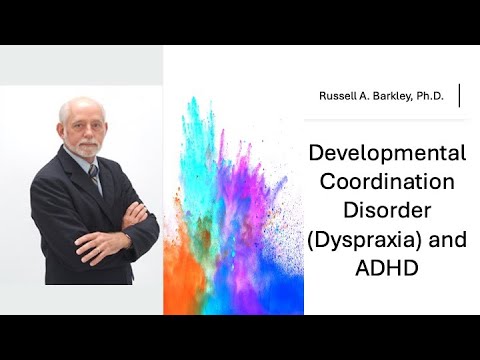 Russell A. Barkley, Ph.D.

Developmental Coordination Disorder (Dyspraxia) and ADHD